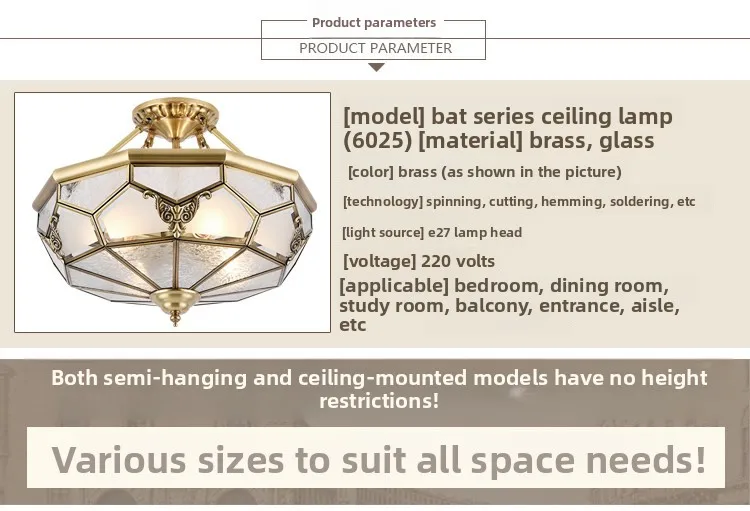 Product parameters
PRODUCT PARAMETER

[model] bat series ceiling lamp (6025) [material] brass, glass

[color] brass (as shown in the picture)

[technology] spinning, cutting, hemming, soldering, etc

[light source] e27 lamp head

[voltage] 220 volts

[applicable] bedroom, dining room, study room, balcony, entrance, aisle, etc

Both semi-hanging and ceiling-mounted models have no height restrictions!

Various sizes to suit all space needs!